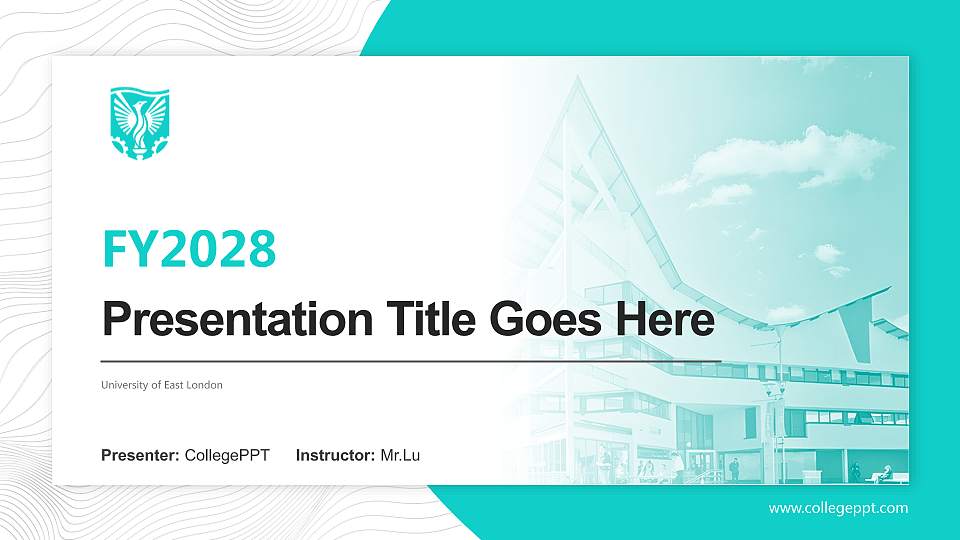 FY2028

Presentation Title Goes Here

University of East London

Presenter: CollegePPT Instructor: Mr.Lu

www.collegeppt.com